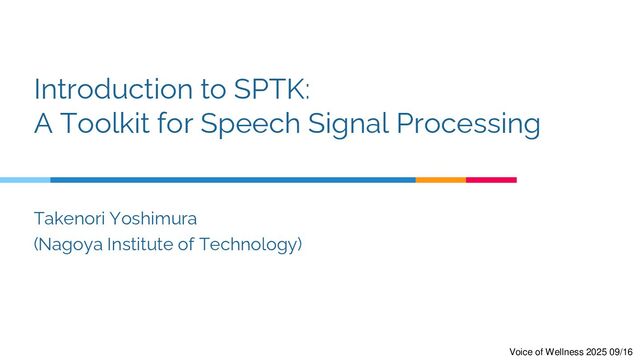 Introduction to SPTK:
A Toolkit for Speech Signal Processing

Takenori Yoshimura
(Nagoya Institute of Technology)

Voice of Wellness 2025 09/16